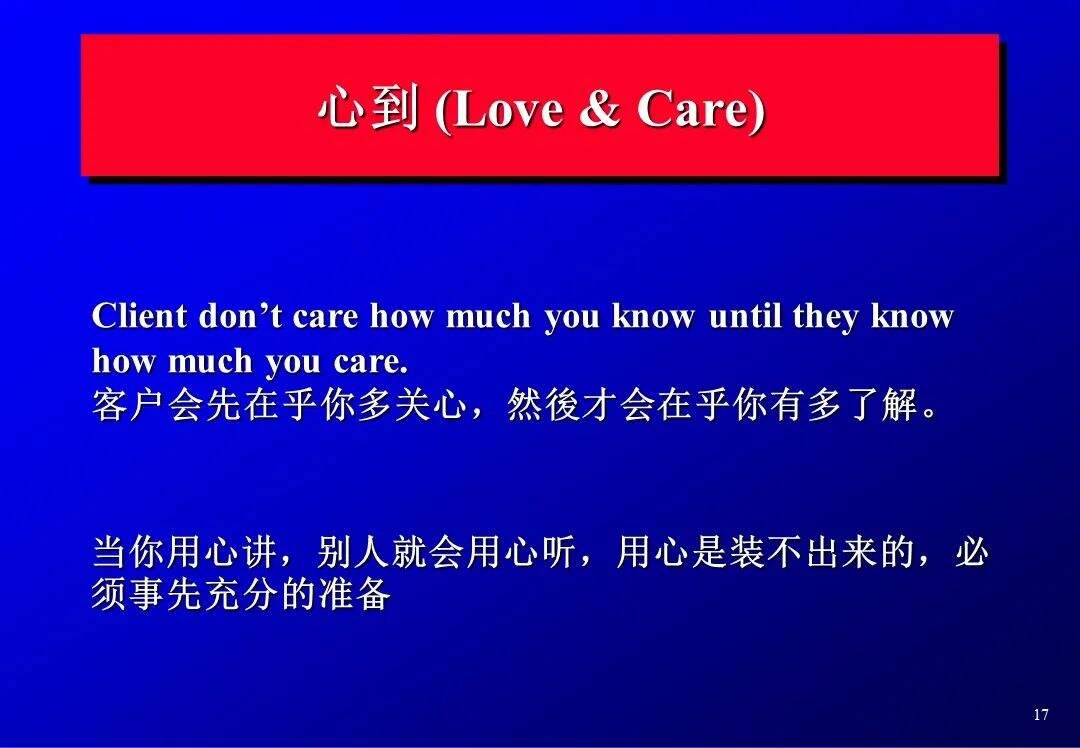 心到 (Love & Care)

Client don’t care how much you know until they know how much you care.
客户会先在乎你多关心，然後才会在乎你有多了解。

当你用心讲，别人就会用心听，用心是装不出来的，必须事先充分的准备

17